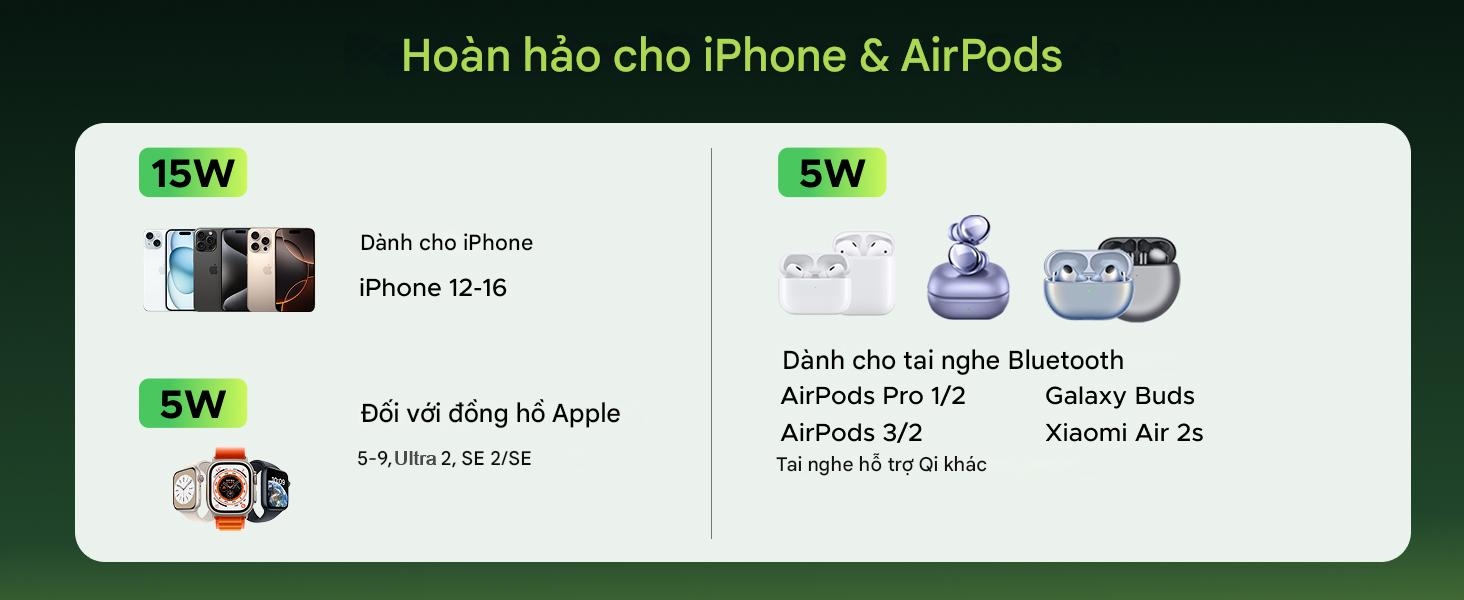 Hoàn hảo cho iPhone & AirPods

15W

Dành cho iPhone

iPhone 12-16

5W

Đối với đồng hồ Apple

5-9, Ultra 2, SE 2/SE

5W

Dành cho tai nghe Bluetooth

AirPods Pro 1/2

AirPods 3/2

Galaxy Buds

Xiaomi Air 2s

Tai nghe hỗ trợ Qi khác